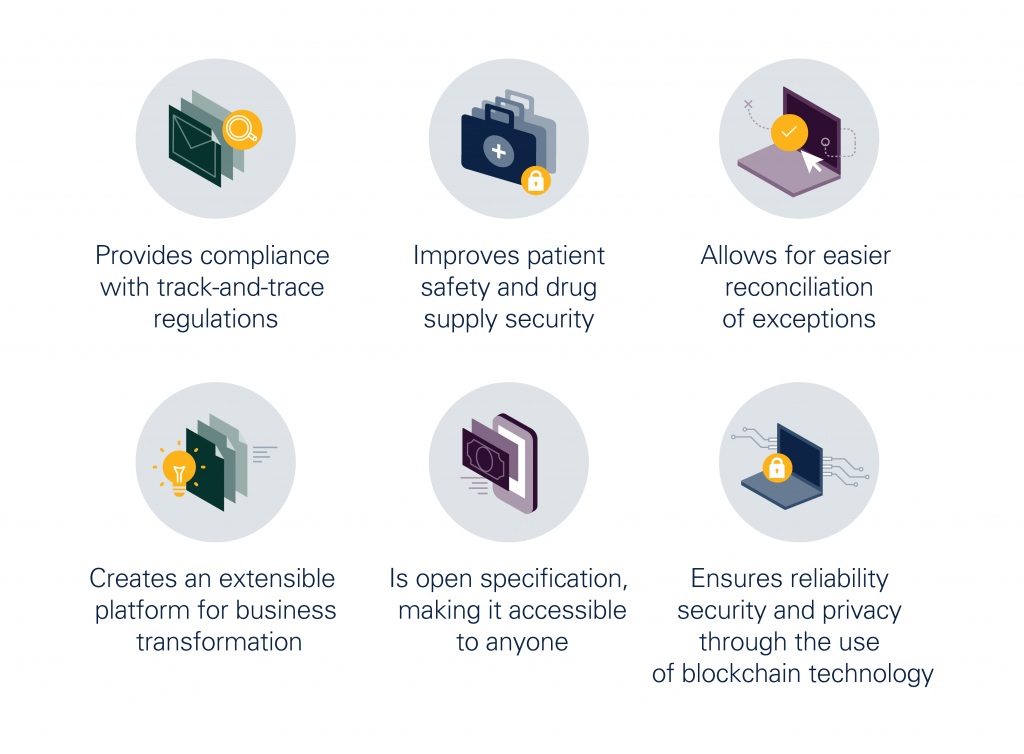 Provides compliance with track-and-trace regulations

Improves patient safety and drug supply security

Allows for easier reconciliation of exceptions

Creates an extensible platform for business transformation

Is open specification, making it accessible to anyone

Ensures reliability security and privacy through the use of blockchain technology